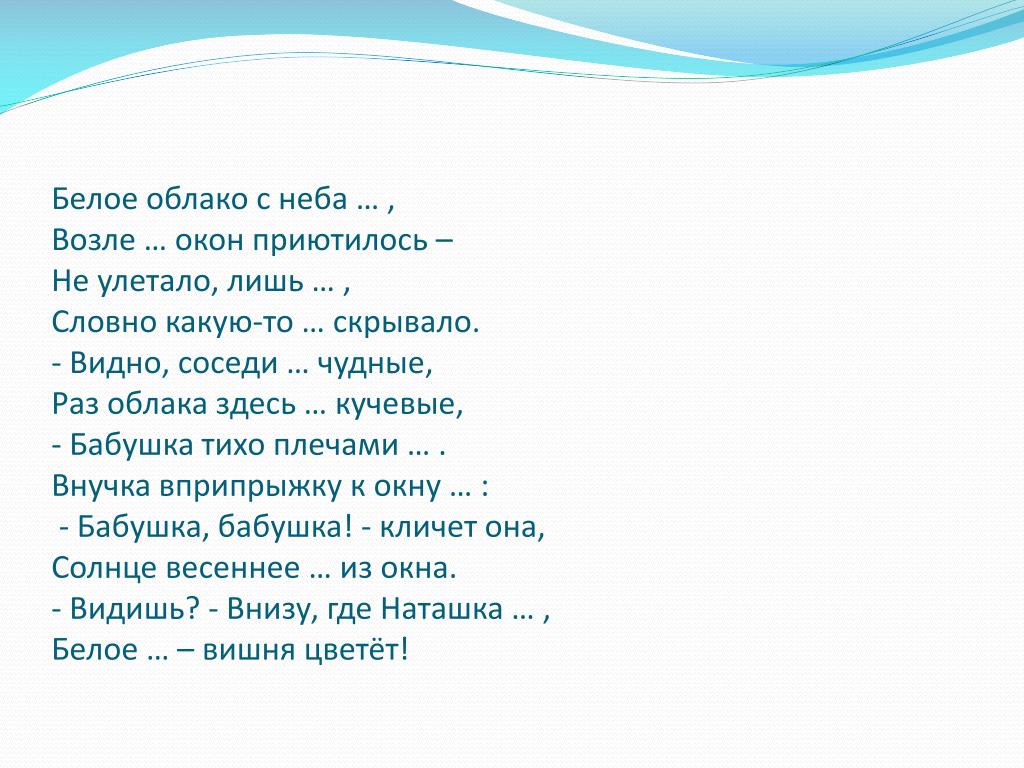 Белое облако с неба … ,
Возле … окон приютилось –
Не улетало, лишь … ,
Словно какую-то … скрывало.
- Видно, соседи … чудные,
Раз облака здесь … кучевые,
- Бабушка тихо плечами … .
Внучка вприпрыжку к окну … :
- Бабушка, бабушка! - кличет она,
Солнце весеннее … из окна.
- Видишь? - Внизу, где Наташка … ,
Белое … – вишня цветёт!